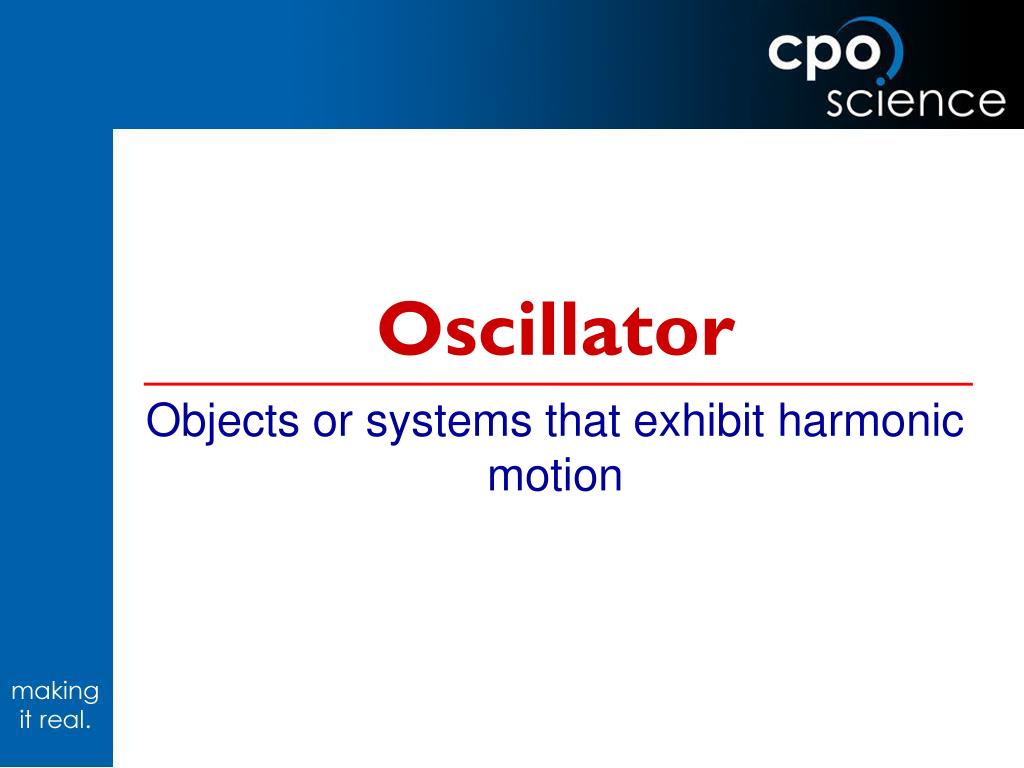 cpo
science

Oscillator

Objects or systems that exhibit harmonic motion

making
it real.